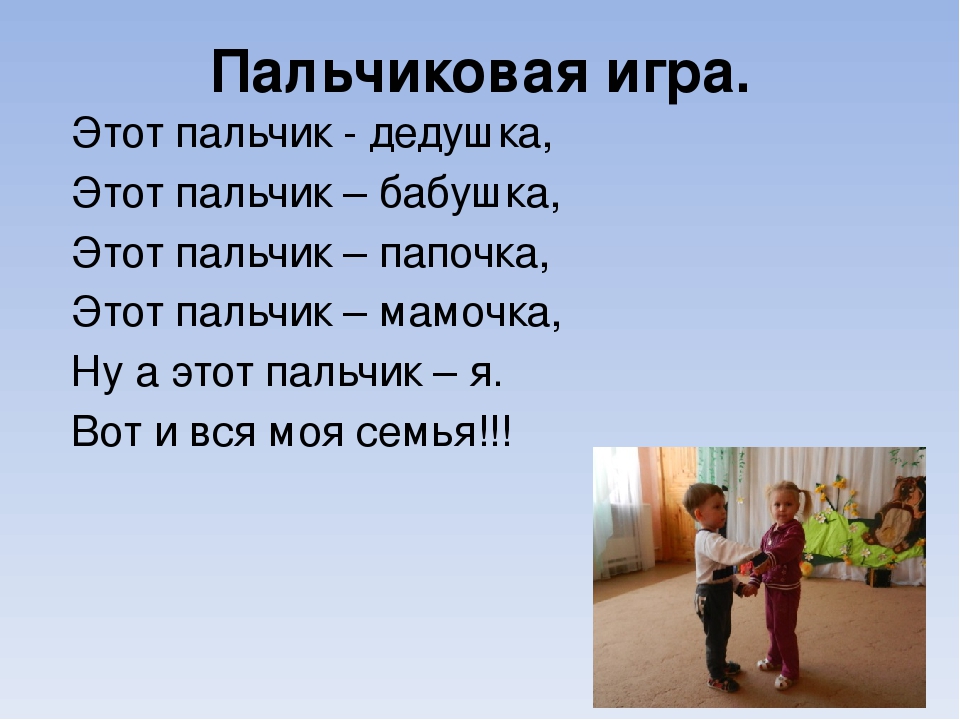 Пальчиковая игра.

Этот пальчик - дедушка,
Этот пальчик – бабушка,
Этот пальчик – папочка,
Этот пальчик – мамочка,
Ну а этот пальчик – я.
Вот и вся моя семья!!!